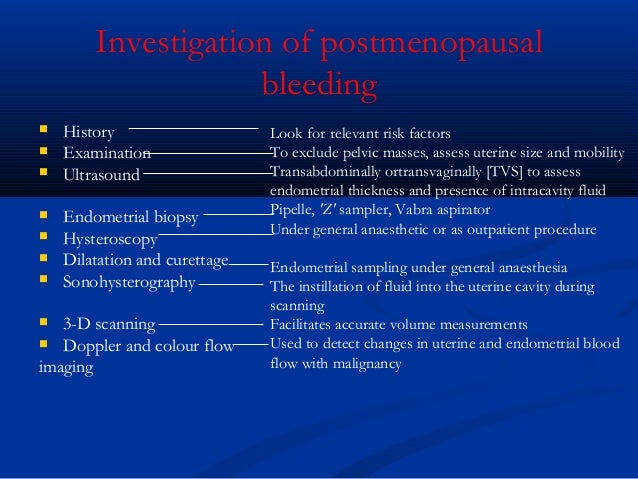 Investigation of postmenopausal bleeding

- History
- Examination
- Ultrasound

- Endometrial biopsy
- Hysteroscopy
- Dilatation and curettage
- Sonohysterography

- 3-D scanning
- Doppler and colour flow imaging

Look for relevant risk factors
To exclude pelvic masses, assess uterine size and mobility
Transabdominally ortransvaginally [TVS] to assess endometrial thickness and presence of intracavity fluid
Pipelle, 'Z' sampler, Vabra aspirator
Under general anaesthetic or as outpatient procedure

Endometrial sampling under general anaesthesia
The instillation of fluid into the uterine cavity during scanning
Facilitates accurate volume measurements
Used to detect changes in uterine and endometrial blood flow with malignancy